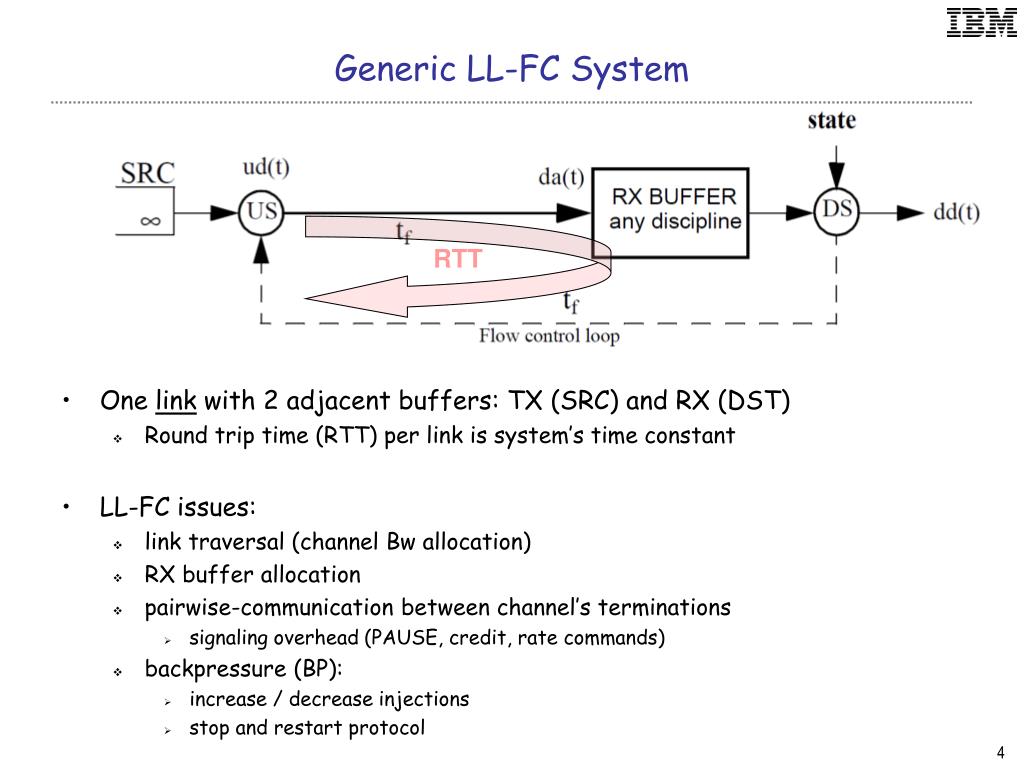 IBM

Generic LL-FC System

state

SRC

$\infty$

ud(t)

US

da(t)

RX BUFFER
any discipline

DS

dd(t)

$t_f$

RTT

$t_f$

Flow control loop

• One link with 2 adjacent buffers: TX (SRC) and RX (DST)
  ❖ Round trip time (RTT) per link is system's time constant

• LL-FC issues:
  ❖ link traversal (channel Bw allocation)
  ❖ RX buffer allocation
  ❖ pairwise-communication between channel's terminations
    ➢ signaling overhead (PAUSE, credit, rate commands)
  ❖ backpressure (BP):
    ➢ increase / decrease injections
    ➢ stop and restart protocol

4